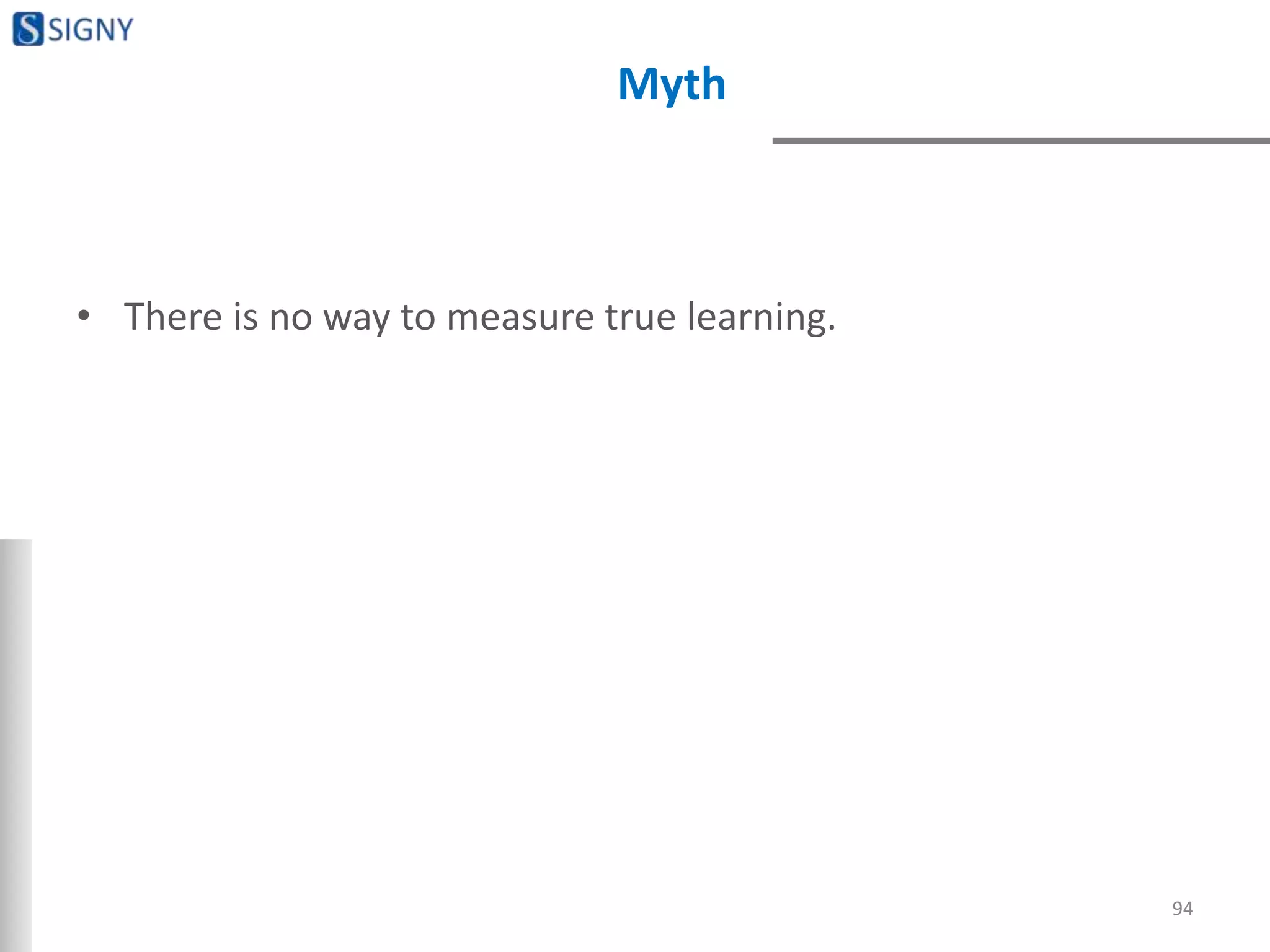 SIGNY

Myth

• There is no way to measure true learning.

94